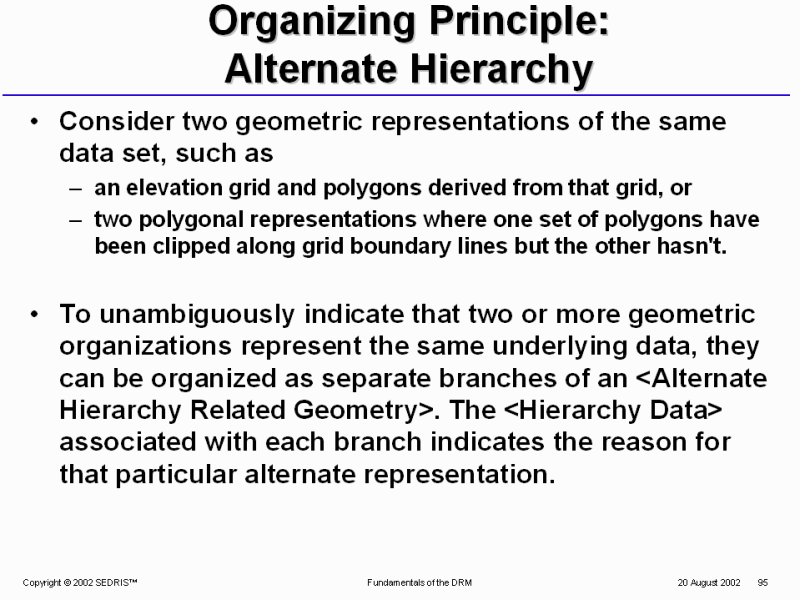 Organizing Principle: Alternate Hierarchy

• Consider two geometric representations of the same data set, such as
– an elevation grid and polygons derived from that grid, or
– two polygonal representations where one set of polygons have been clipped along grid boundary lines but the other hasn't.

• To unambiguously indicate that two or more geometric organizations represent the same underlying data, they can be organized as separate branches of an <Alternate Hierarchy Related Geometry>. The <Hierarchy Data> associated with each branch indicates the reason for that particular alternate representation.

Copyright © 2002 SEDRIS™ Fundamentals of the DRM 20 August 2002 95